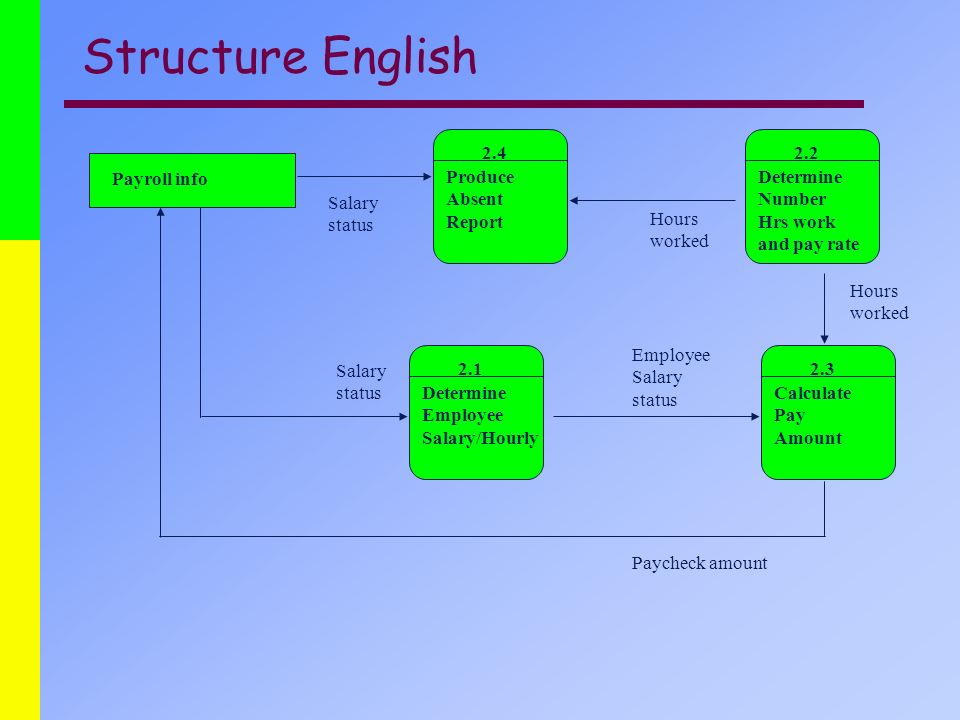 Structure English

Payroll info

Salary status

2.4
Produce Absent Report

Hours worked

2.2
Determine Number Hrs work and pay rate

Hours worked

Salary status

2.1
Determine Employee Salary/Hourly

Employee Salary status

2.3
Calculate Pay Amount

Paycheck amount